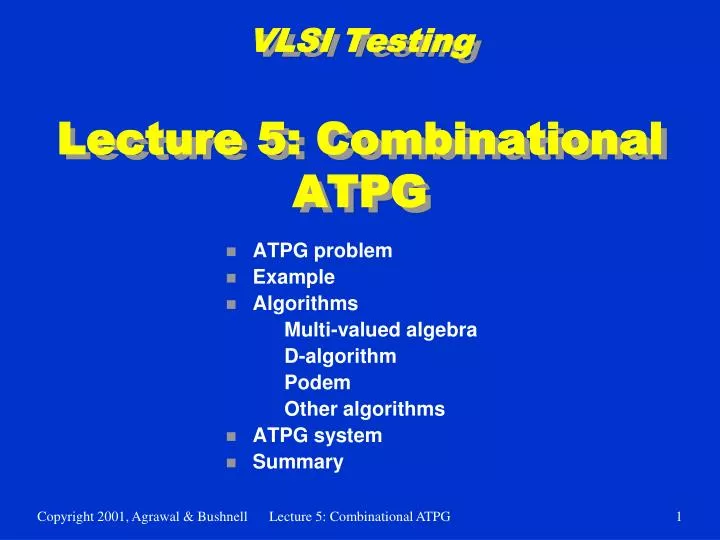 VLSI Testing

Lecture 5: Combinational ATPG

- ATPG problem
- Example
- Algorithms
  Multi-valued algebra
  D-algorithm
  Podem
  Other algorithms
- ATPG system
- Summary

Copyright 2001, Agrawal & Bushnell Lecture 5: Combinational ATPG 1